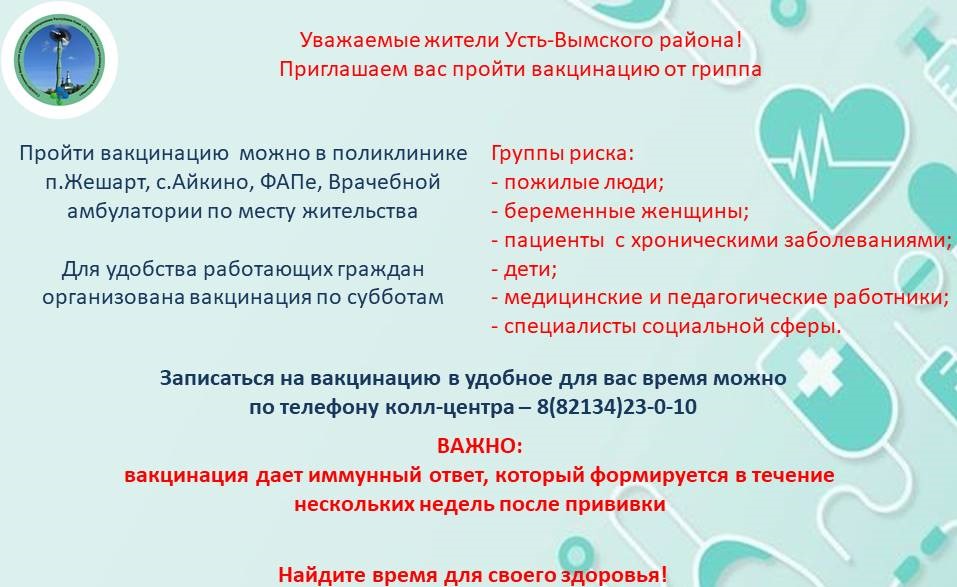 Уважаемые жители Усть-Вымского района!
Приглашаем вас пройти вакцинацию от гриппа

Пройти вакцинацию можно в поликлинике п.Жешарт, с.Айкино, ФАПе, Врачебной амбулатории по месту жительства

Для удобства работающих граждан организована вакцинация по субботам

Группы риска:
- пожилые люди;
- беременные женщины;
- пациенты с хроническими заболеваниями;
- дети;
- медицинские и педагогические работники;
- специалисты социальной сферы.

Записаться на вакцинацию в удобное для вас время можно по телефону колл-центра – 8(82134)23-0-10

ВАЖНО:
вакцинация дает иммунный ответ, который формируется в течение нескольких недель после прививки

Найдите время для своего здоровья!